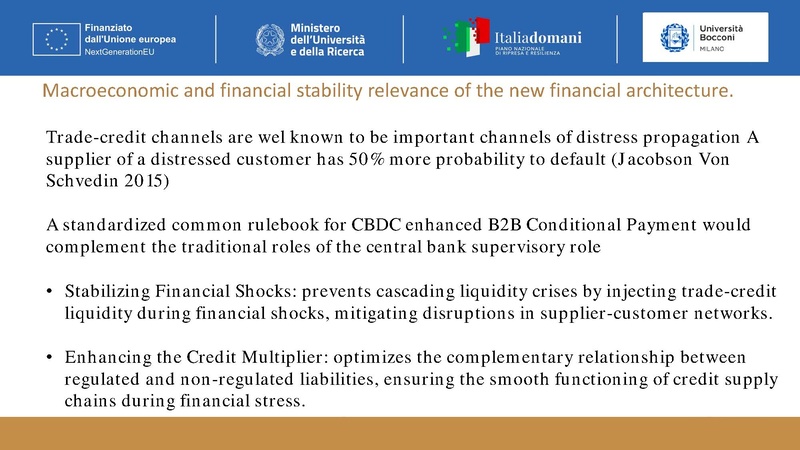 Finanziato dall'Unione europea
NextGenerationEU

Ministero dell'Università e della Ricerca

Italiadomani
PIANO NAZIONALE DI RIPRESA E RESILIENZA

Università Bocconi
MILANO

Macroeconomic and financial stability relevance of the new financial architecture.

Trade-credit channels are wel known to be important channels of distress propagation A supplier of a distressed customer has 50% more probability to default (Jacobson Von Schvedin 2015)

A standardized common rulebook for CBDC enhanced B2B Conditional Payment would complement the traditional roles of the central bank supervisory role

• Stabilizing Financial Shocks: prevents cascading liquidity crises by injecting trade-credit liquidity during financial shocks, mitigating disruptions in supplier-customer networks.

• Enhancing the Credit Multiplier: optimizes the complementary relationship between regulated and non-regulated liabilities, ensuring the smooth functioning of credit supply chains during financial stress.